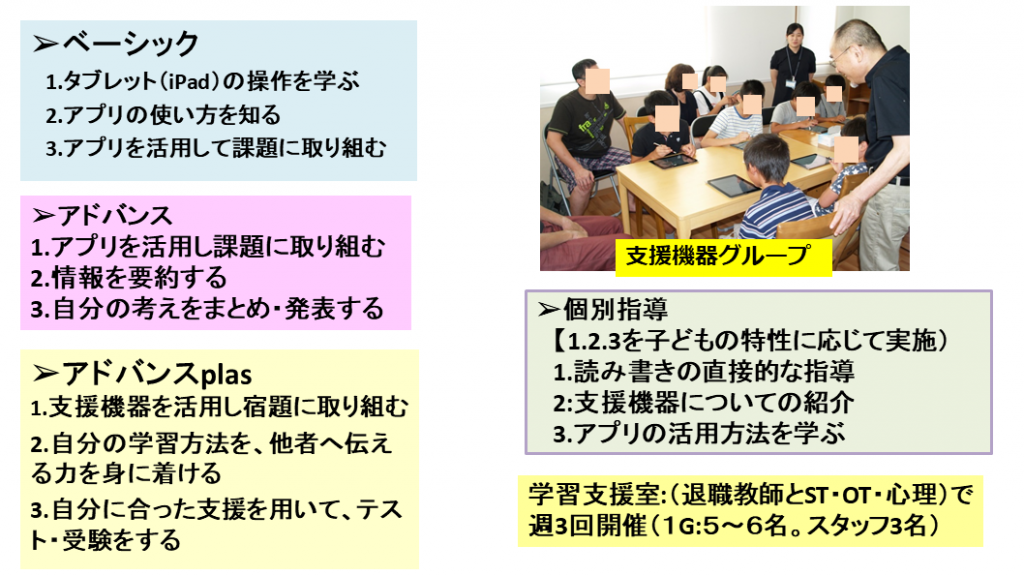 ➢ベーシック
1.タブレット（iPad）の操作を学ぶ
2.アプリの使い方を知る
3.アプリを活用して課題に取り組む

➢アドバンス
1.アプリを活用し課題に取り組む
2.情報を要約する
3.自分の考えをまとめ・発表する

➢アドバンスplas
1.支援機器を活用し宿題に取り組む
2.自分の学習方法を、他者へ伝える力を身に着ける
3.自分に合った支援を用いて、テスト・受験をする

支援機器グループ

➢個別指導
【1.2.3を子どもの特性に応じて実施）
1.読み書きの直接的な指導
2:支援機器についての紹介
3.アプリの活用方法を学ぶ

学習支援室:（退職教師とST・OT・心理）で週3回開催（1G:5～6名。スタッフ3名）